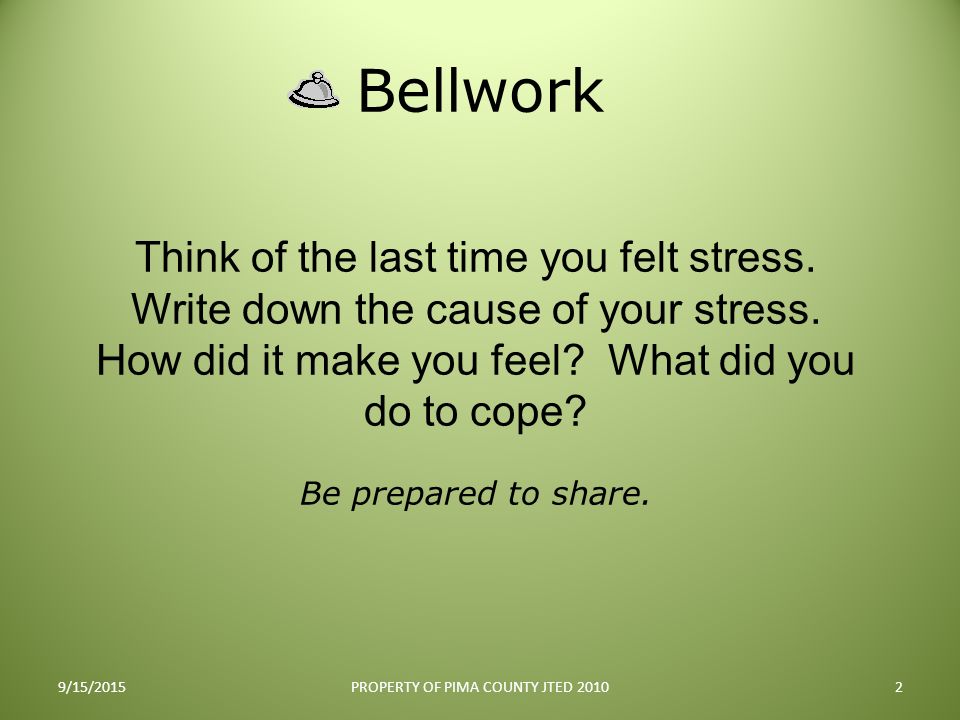 Bellwork

Think of the last time you felt stress. Write down the cause of your stress. How did it make you feel? What did you do to cope?

Be prepared to share.

9/15/2015

PROPERTY OF PIMA COUNTY JTED 2010

2